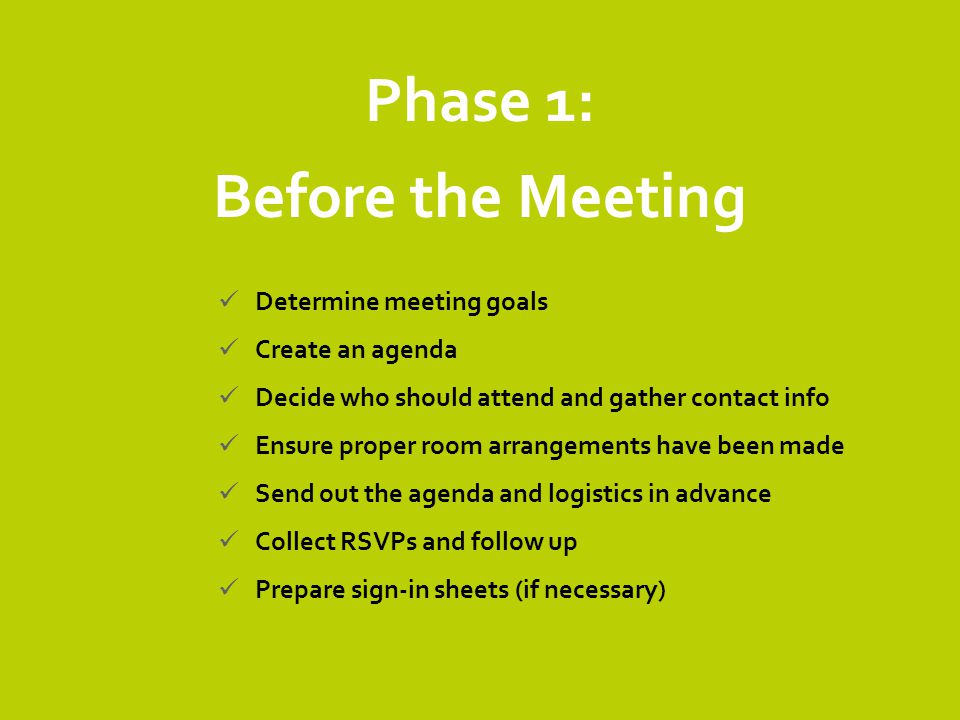 Phase 1:
Before the Meeting

✓ Determine meeting goals
✓ Create an agenda
✓ Decide who should attend and gather contact info
✓ Ensure proper room arrangements have been made
✓ Send out the agenda and logistics in advance
✓ Collect RSVPs and follow up
✓ Prepare sign-in sheets (if necessary)